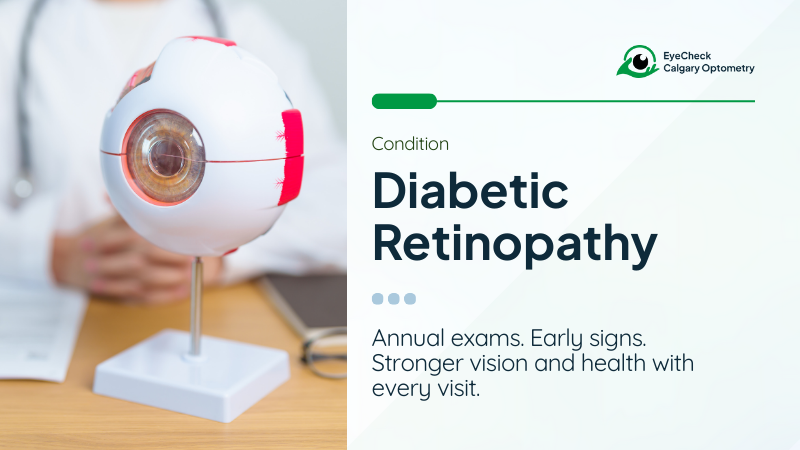 EyeCheck
Calgary Optometry

Condition

Diabetic Retinopathy

Annual exams. Early signs. Stronger vision and health with every visit.